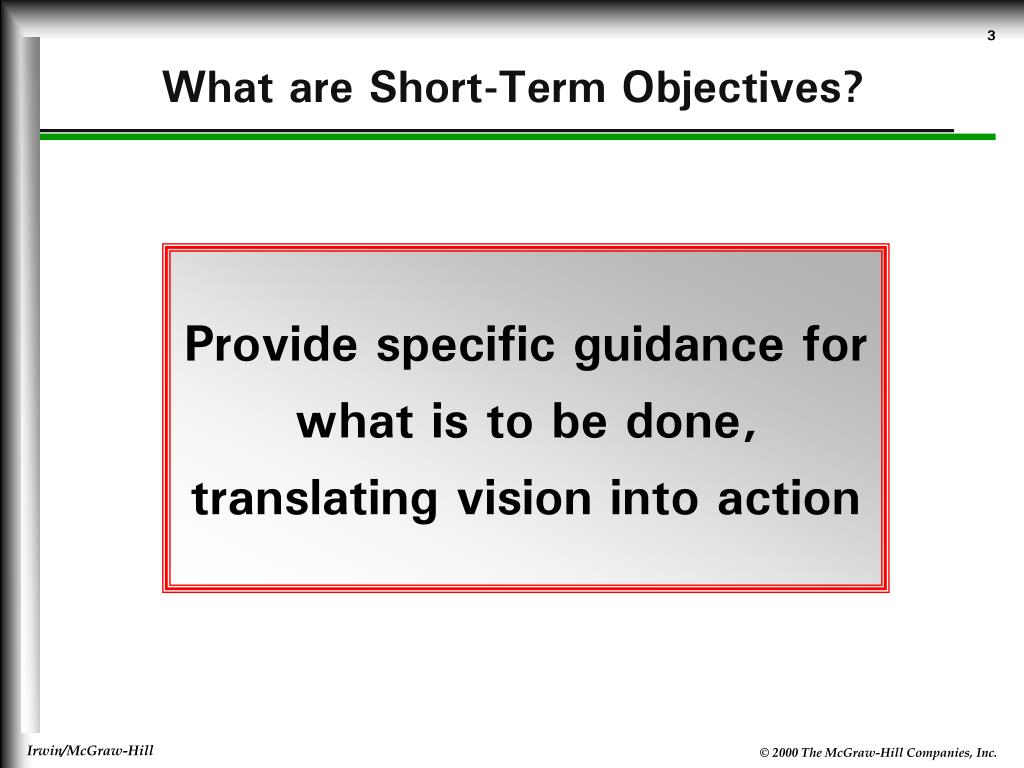 3

What are Short-Term Objectives?

Provide specific guidance for what is to be done, translating vision into action

Irwin/McGraw-Hill

© 2000 The McGraw-Hill Companies, Inc.